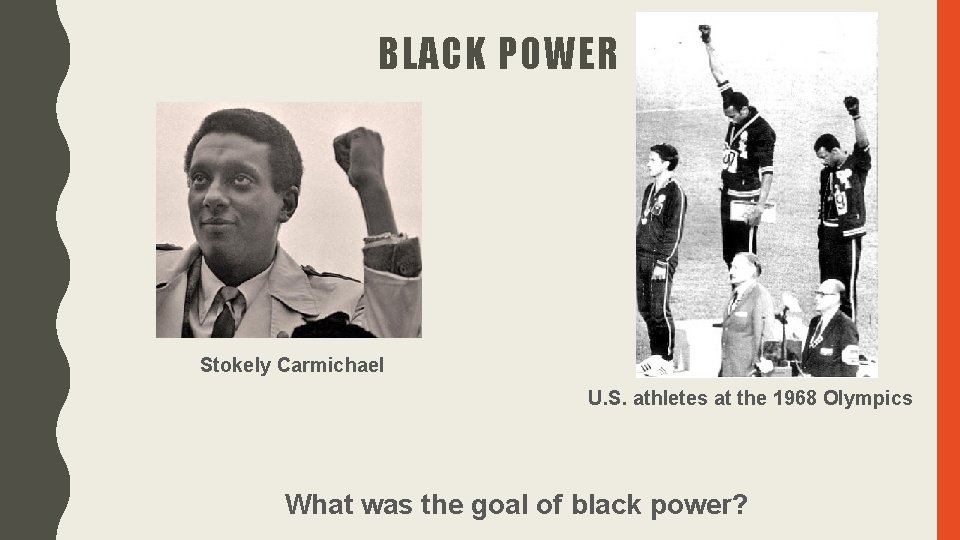 BLACK POWER

Stokely Carmichael

U.S. athletes at the 1968 Olympics

What was the goal of black power?